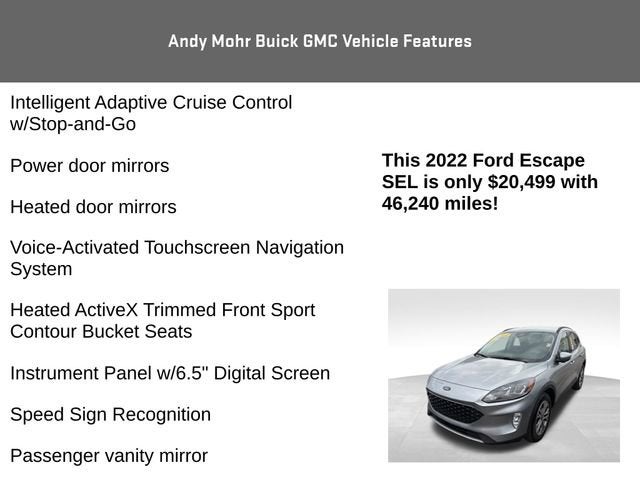 Andy Mohr Buick GMC Vehicle Features

Intelligent Adaptive Cruise Control w/Stop-and-Go

Power door mirrors

Heated door mirrors

Voice-Activated Touchscreen Navigation System

Heated ActiveX Trimmed Front Sport Contour Bucket Seats

Instrument Panel w/6.5" Digital Screen

Speed Sign Recognition

Passenger vanity mirror

This 2022 Ford Escape SEL is only $20,499 with 46,240 miles!